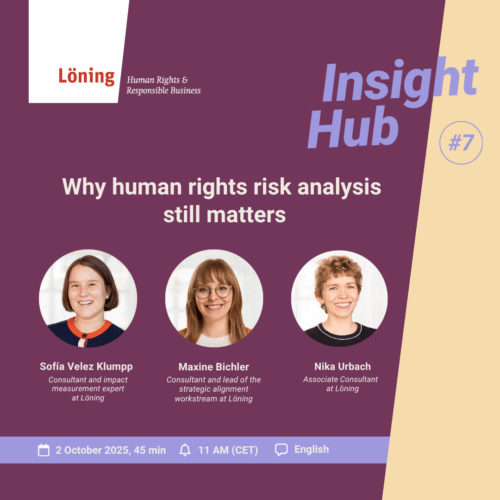 Löning Human Rights & Responsible Business

Insight Hub

#7

Why human rights risk analysis still matters

Sofía Velez Klumpp
Consultant and impact measurement expert at Löning

Maxine Bichler
Consultant and lead of the strategic alignment workstream at Löning

Nika Urbach
Associate Consultant at Löning

2 October 2025, 45 min 11 AM (CET) English